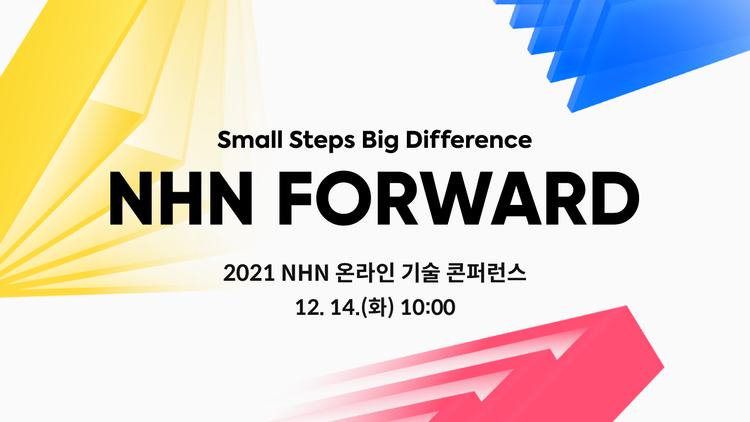 Small Steps Big Difference

NHN FORWARD

2021 NHN 온라인 기술 콘퍼런스

12. 14.(화) 10:00